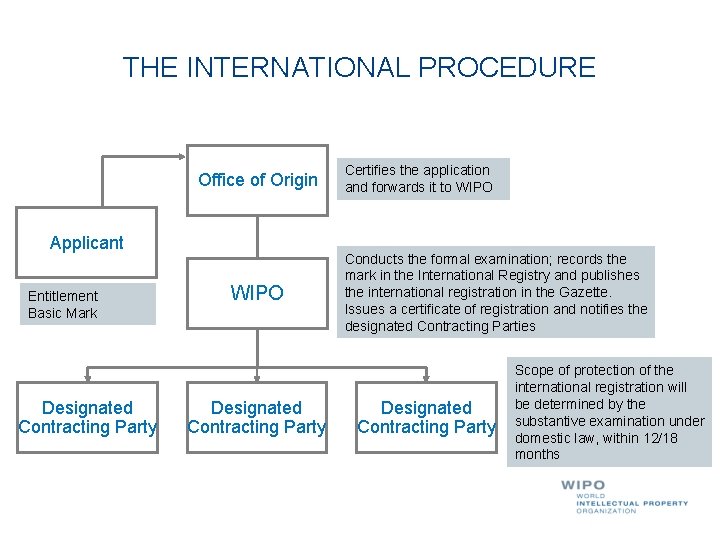 THE INTERNATIONAL PROCEDURE

Office of Origin

Certifies the application and forwards it to WIPO

Applicant

Entitlement
Basic Mark

WIPO

Conducts the formal examination; records the mark in the International Registry and publishes the international registration in the Gazette. Issues a certificate of registration and notifies the designated Contracting Parties

Designated Contracting Party

Designated Contracting Party

Designated Contracting Party

Scope of protection of the international registration will be determined by the substantive examination under domestic law, within 12/18 months

WIPO
WORLD
INTELLECTUAL PROPERTY
ORGANIZATION